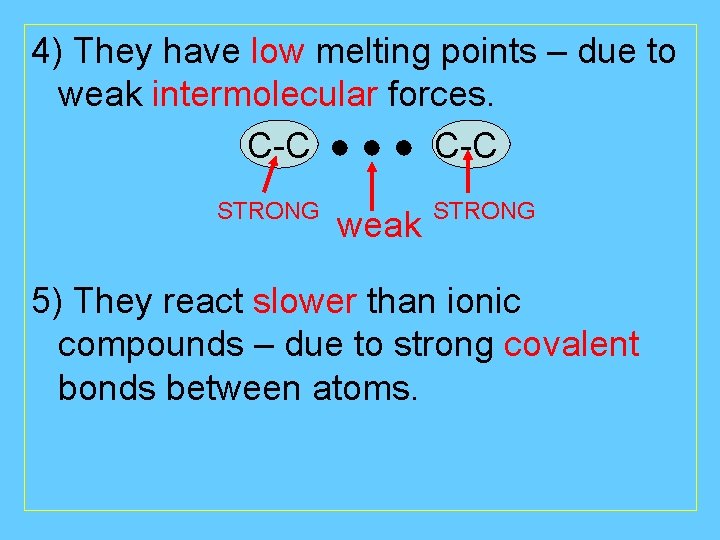 4) They have low melting points – due to weak intermolecular forces.

C-C • • • C-C

STRONG weak STRONG

5) They react slower than ionic compounds – due to strong covalent bonds between atoms.